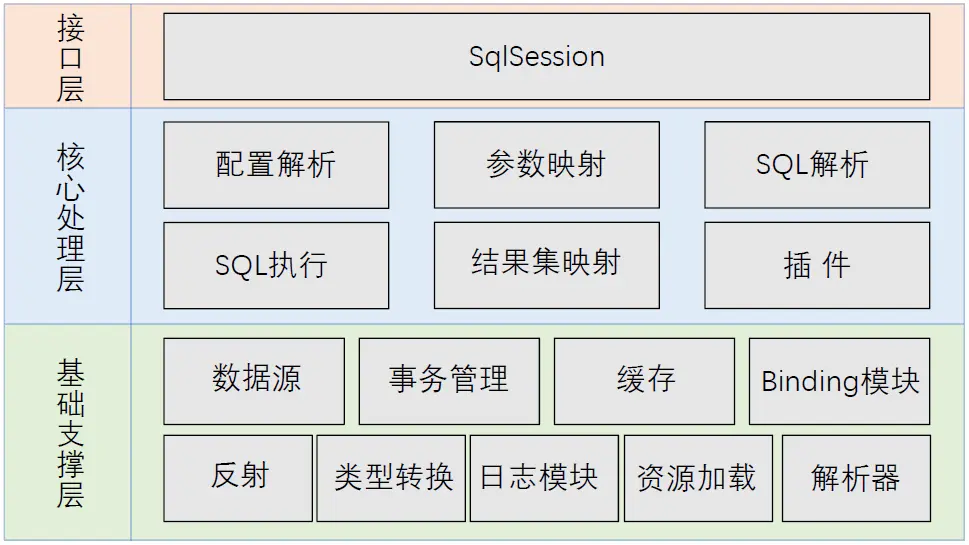 接口层

SqlSession

核心处理层

配置解析

参数映射

SQL解析

SQL执行

结果集映射

插 件

基础支撑层

数据源

事务管理

缓存

Binding模块

反射

类型转换

日志模块

资源加载

解析器